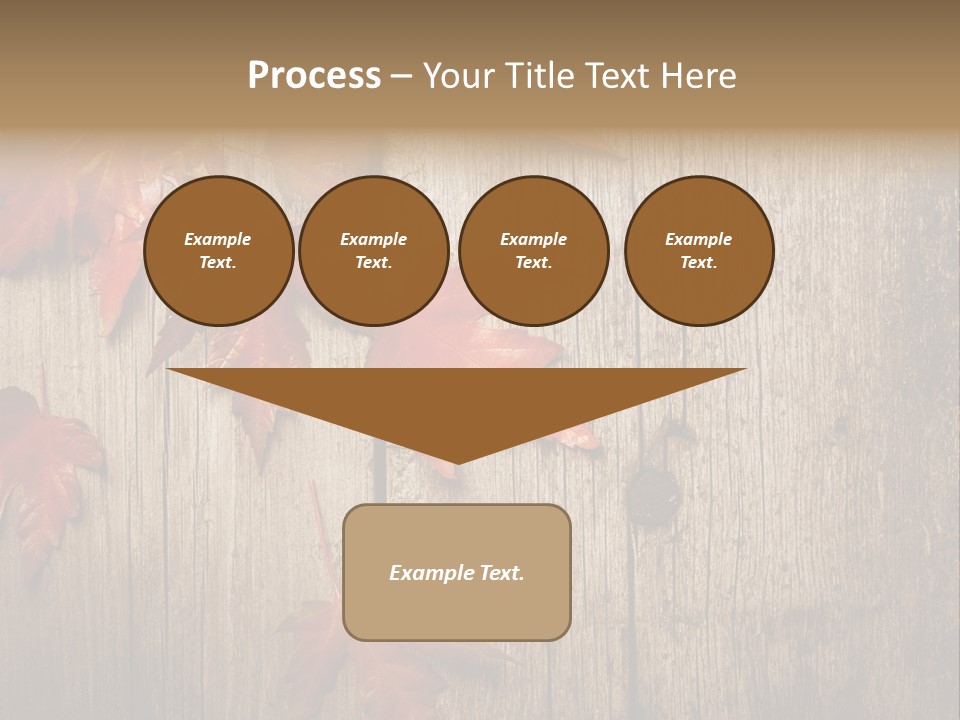 Process – Your Title Text Here

Example Text.

Example Text.

Example Text.

Example Text.

Example Text.